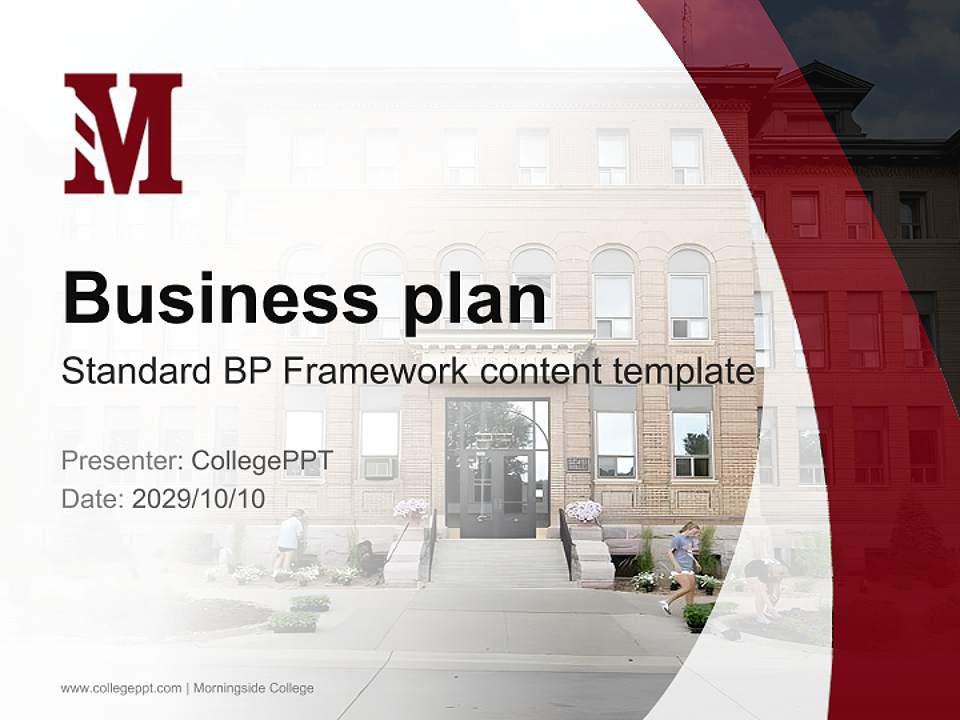 M

Business plan

Standard BP Framework content template

Presenter: CollegePPT
Date: 2029/10/10

www.collegeppt.com | Morningside College